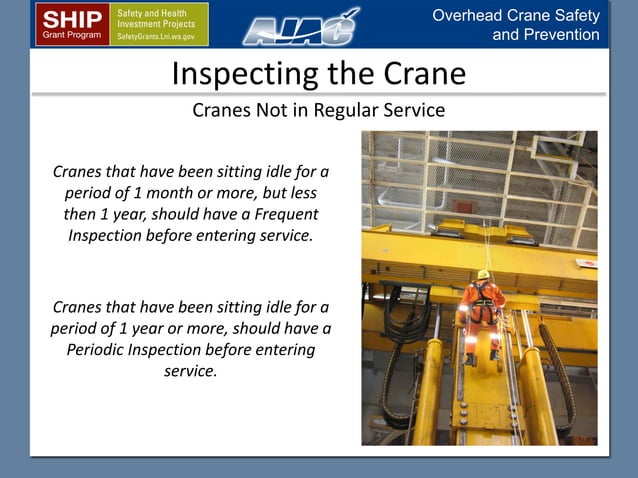 SHIP
Grant Program

Safety and Health
Investment Projects
SafetyGrants.Lni.wa.gov

AJAC

Overhead Crane Safety and Prevention

Inspecting the Crane

Cranes Not in Regular Service

Cranes that have been sitting idle for a period of 1 month or more, but less then 1 year, should have a Frequent Inspection before entering service.

Cranes that have been sitting idle for a period of 1 year or more, should have a Periodic Inspection before entering service.